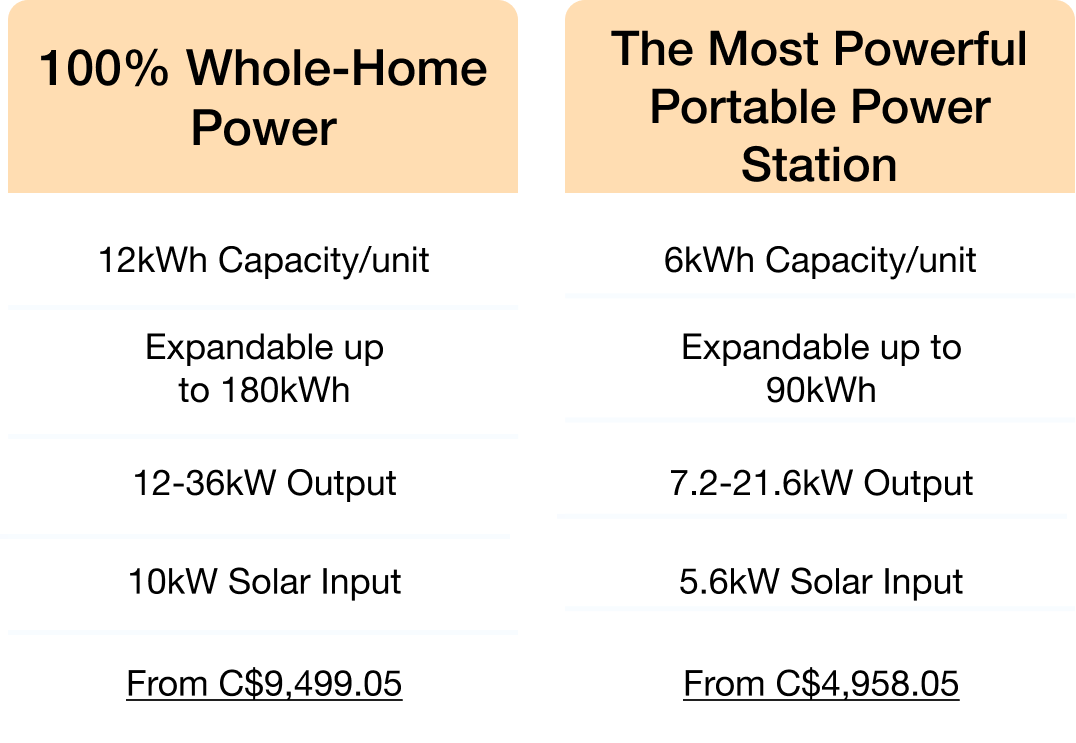 | 100% Whole-Home Power | The Most Powerful Portable Power Station |
|---|---|
| 12kWh Capacity/unit | 6kWh Capacity/unit |
| Expandable up to 180kWh | Expandable up to 90kWh |
| 12-36kW Output | 7.2-21.6kW Output |
| 10kW Solar Input | 5.6kW Solar Input |
| From C$9,499.05 | From C$4,958.05 |